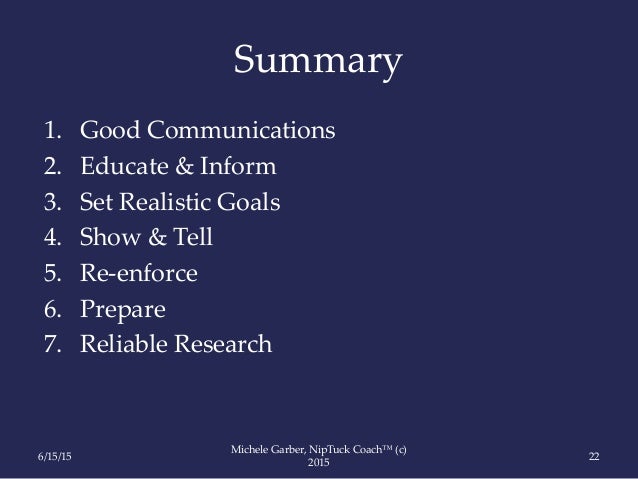 Summary

1. Good Communications
2. Educate & Inform
3. Set Realistic Goals
4. Show & Tell
5. Re-enforce
6. Prepare
7. Reliable Research

6/15/15

Michele Garber, NipTuck Coach™ (c) 2015

22